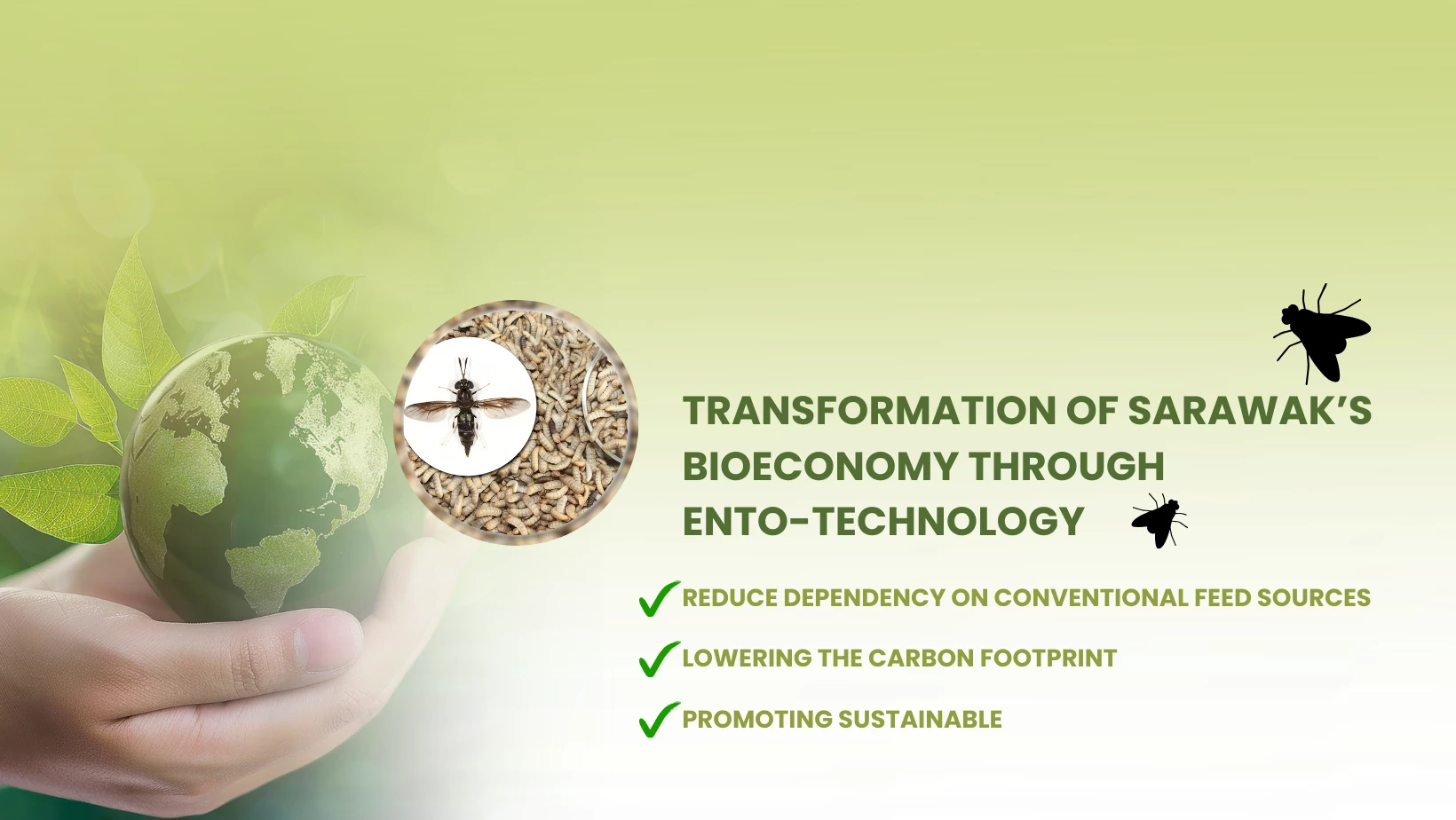 TRANSFORMATION OF SARAWAK'S BIOECONOMY THROUGH ENTO-TECHNOLOGY

REDUCE DEPENDENCY ON CONVENTIONAL FEED SOURCES

LOWERING THE CARBON FOOTPRINT

PROMOTING SUSTAINABLE